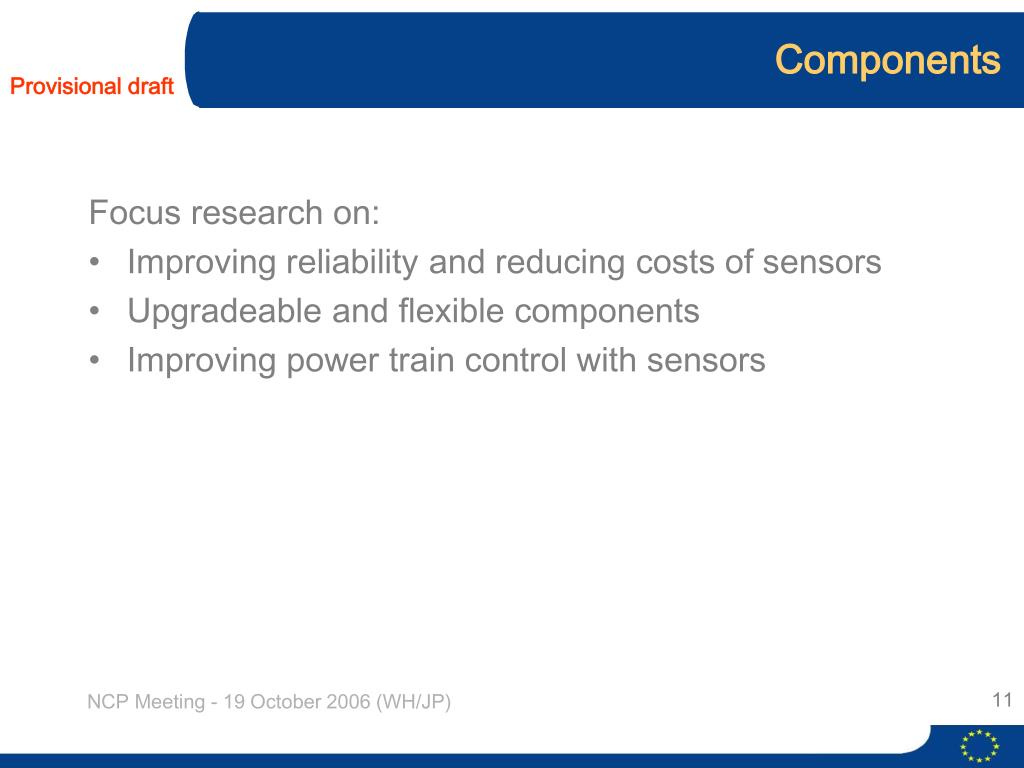 Provisional draft

Components

Focus research on:
• Improving reliability and reducing costs of sensors
• Upgradeable and flexible components
• Improving power train control with sensors

NCP Meeting - 19 October 2006 (WH/JP)

11